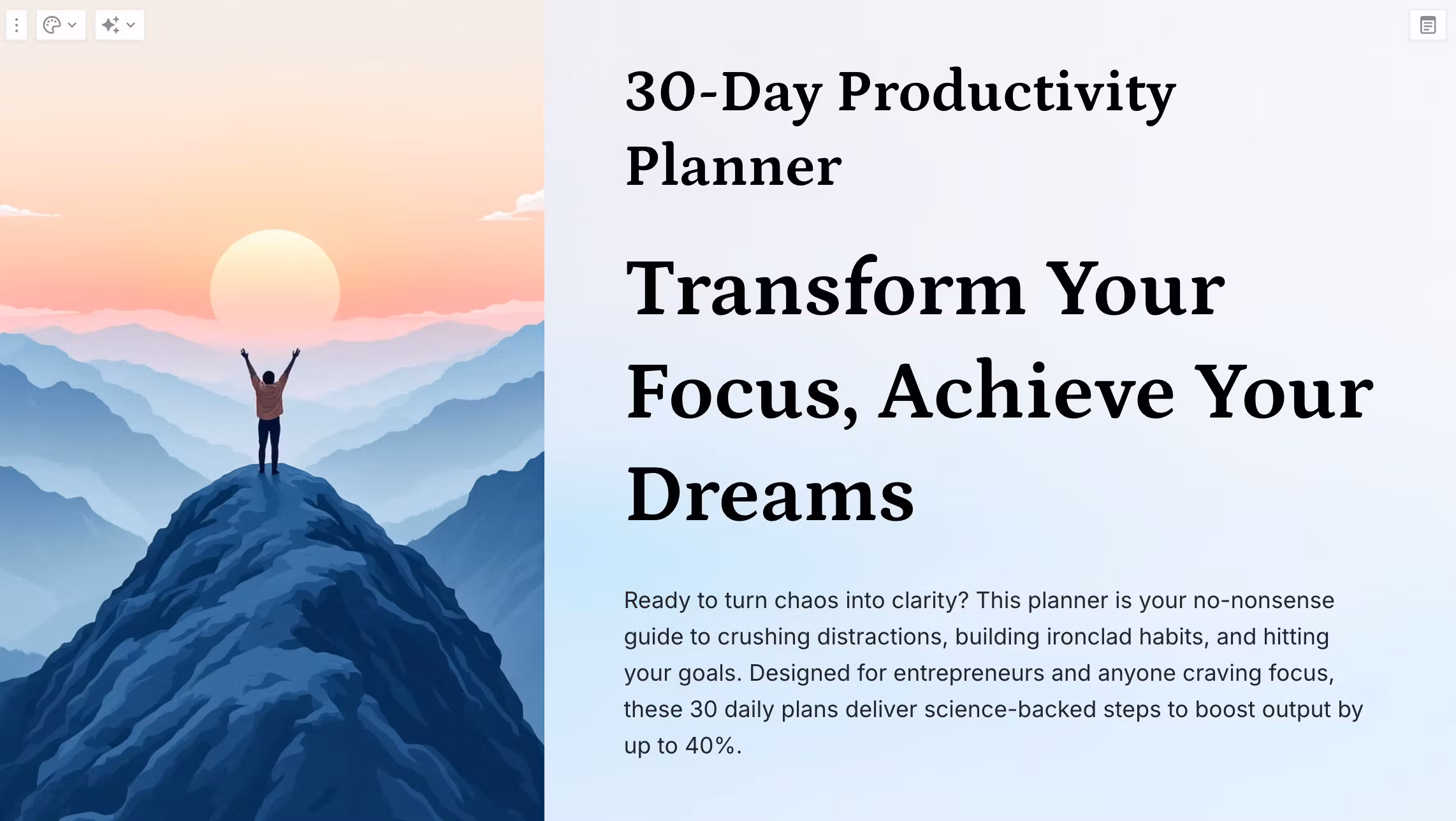 30-Day Productivity Planner

Transform Your Focus, Achieve Your Dreams

Ready to turn chaos into clarity? This planner is your no-nonsense guide to crushing distractions, building ironclad habits, and hitting your goals. Designed for entrepreneurs and anyone craving focus, these 30 daily plans deliver science-backed steps to boost output by up to 40%.